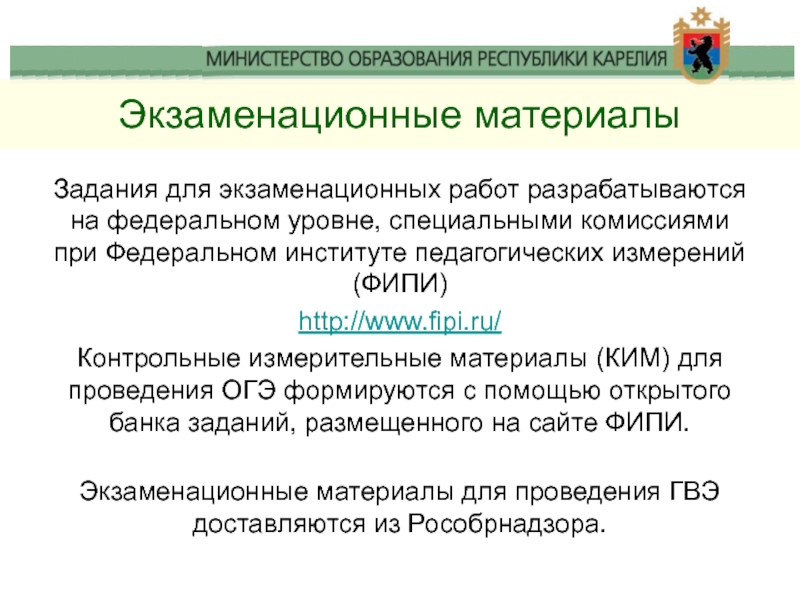 МИНИСТЕРСТВО ОБРАЗОВАНИЯ РЕСПУБЛИКИ КАРЕЛИЯ

Экзаменационные материалы

Задания для экзаменационных работ разрабатываются на федеральном уровне, специальными комиссиями при Федеральном институте педагогических измерений (ФИПИ)

http://www.fipi.ru/

Контрольные измерительные материалы (КИМ) для проведения ОГЭ формируются с помощью открытого банка заданий, размещенного на сайте ФИПИ.

Экзаменационные материалы для проведения ГВЭ доставляются из Рособрнадзора.